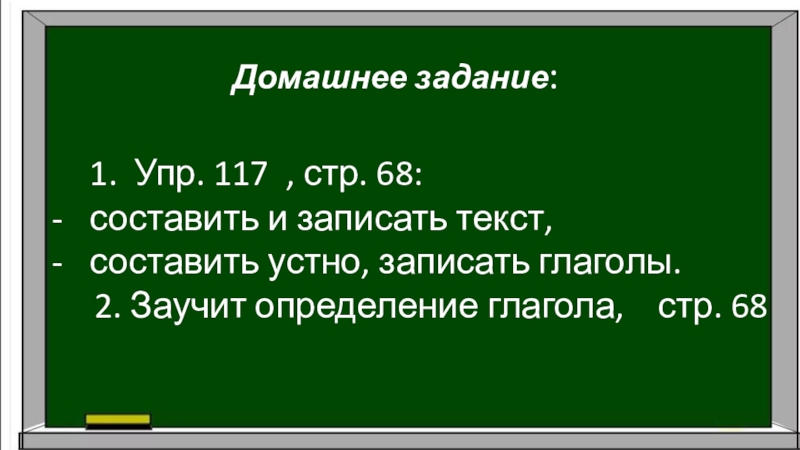 Домашнее задание:

1. Упр. 117 , стр. 68:
- составить и записать текст,
- составить устно, записать глаголы.
2. Заучит определение глагола, стр. 68